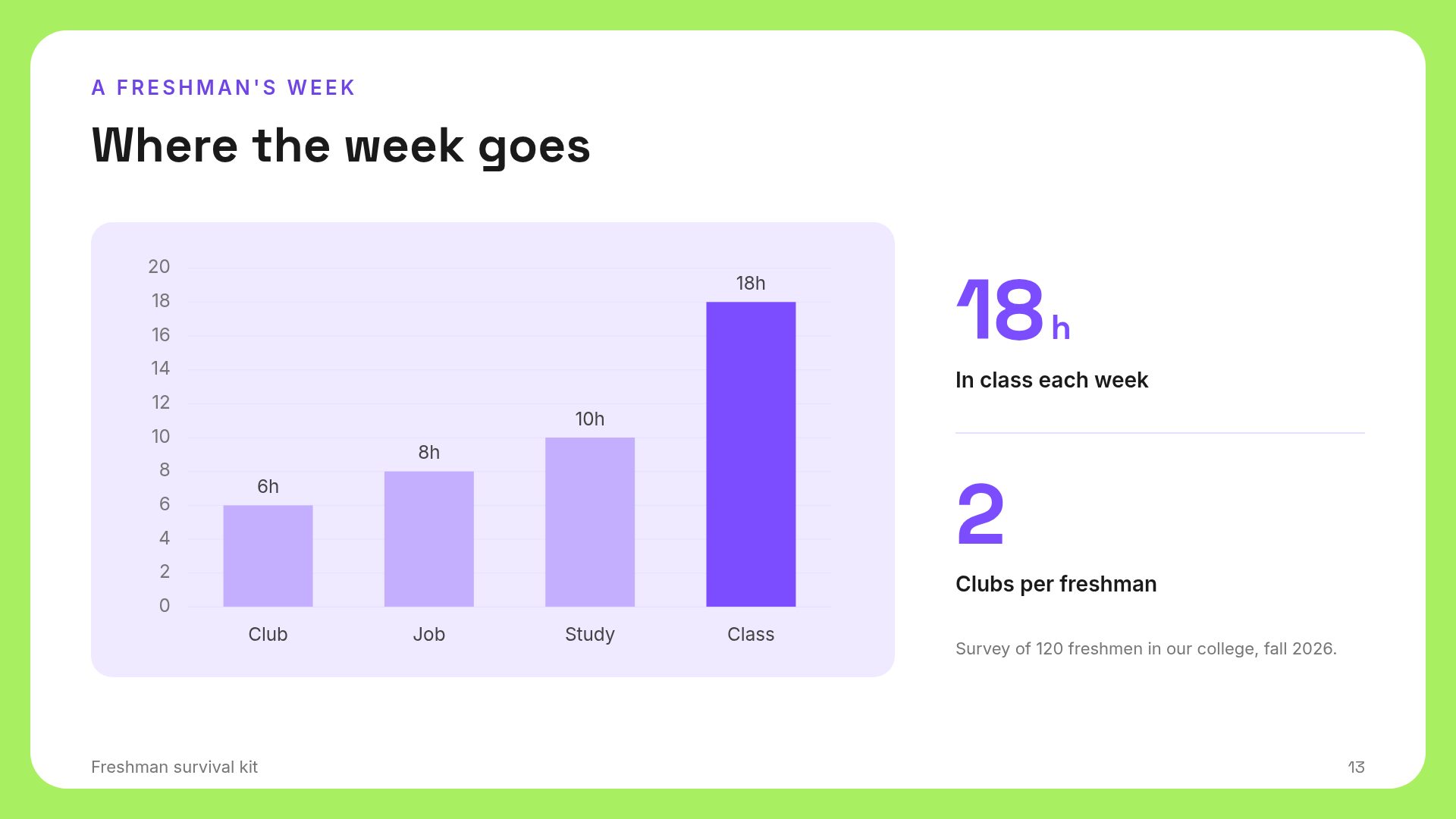 A FRESHMAN'S WEEK

Where the week goes

20
18
16
14
12
10
8
6
4
2
0

6h
8h
10h
18h

Club
Job
Study
Class

18h

In class each week

2

Clubs per freshman

Survey of 120 freshmen in our college, fall 2026.

Freshman survival kit

13